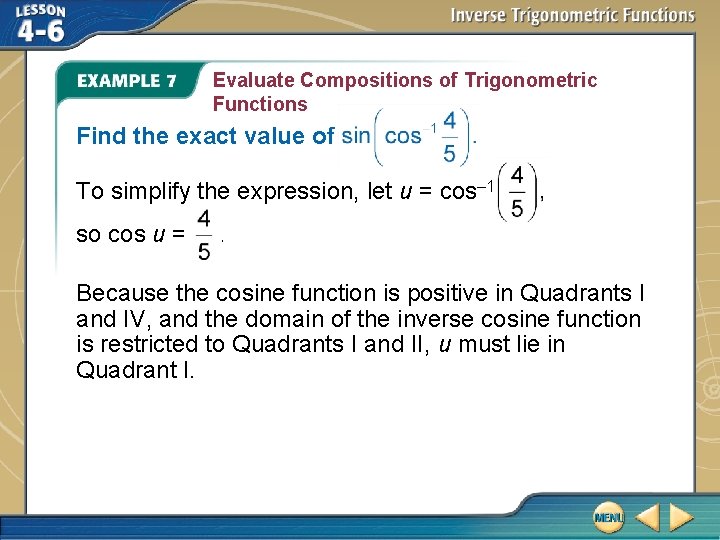 LESSON 4-6

Inverse Trigonometric Functions

EXAMPLE 7 Evaluate Compositions of Trigonometric Functions

Find the exact value of $\sin\left(\cos^{-1}\frac{4}{5}\right)$.

To simplify the expression, let $u = \cos^{-1}\left(\frac{4}{5}\right)$, so $\cos u = \frac{4}{5}$.

Because the cosine function is positive in Quadrants I and IV, and the domain of the inverse cosine function is restricted to Quadrants I and II, $u$ must lie in Quadrant I.

MENU